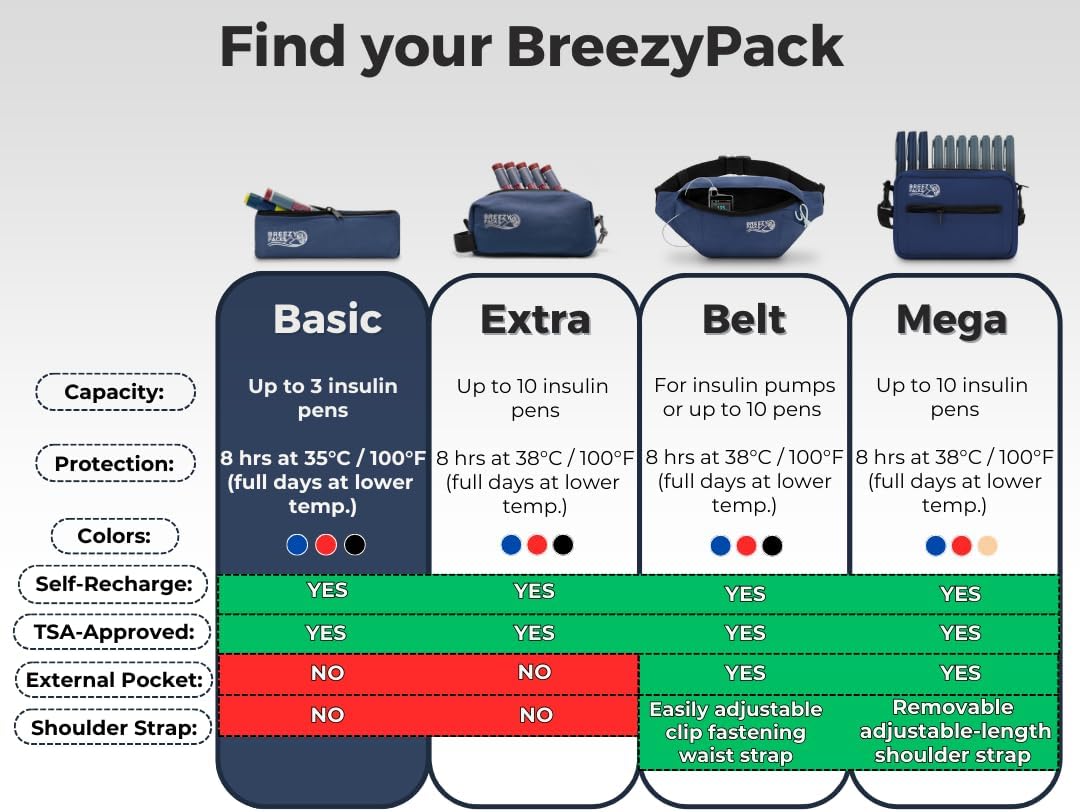 Find your BreezyPack

| | Basic | Extra | Belt | Mega |
|---|---|---|---|---|
| Capacity: | Up to 3 insulin pens | Up to 10 insulin pens | For insulin pumps or up to 10 pens | Up to 10 insulin pens |
| Protection: | 8 hrs at 35°C / 100°F (full days at lower temp.) | 8 hrs at 38°C / 100°F (full days at lower temp.) | 8 hrs at 38°C / 100°F (full days at lower temp.) | 8 hrs at 38°C / 100°F (full days at lower temp.) |
| Colors: | | | | |
| Self-Recharge: | YES | YES | YES | YES |
| TSA-Approved: | YES | YES | YES | YES |
| External Pocket: | NO | NO | YES | YES |
| Shoulder Strap: | NO | NO | Easily adjustable clip fastening waist strap | Removable adjustable-length shoulder strap |